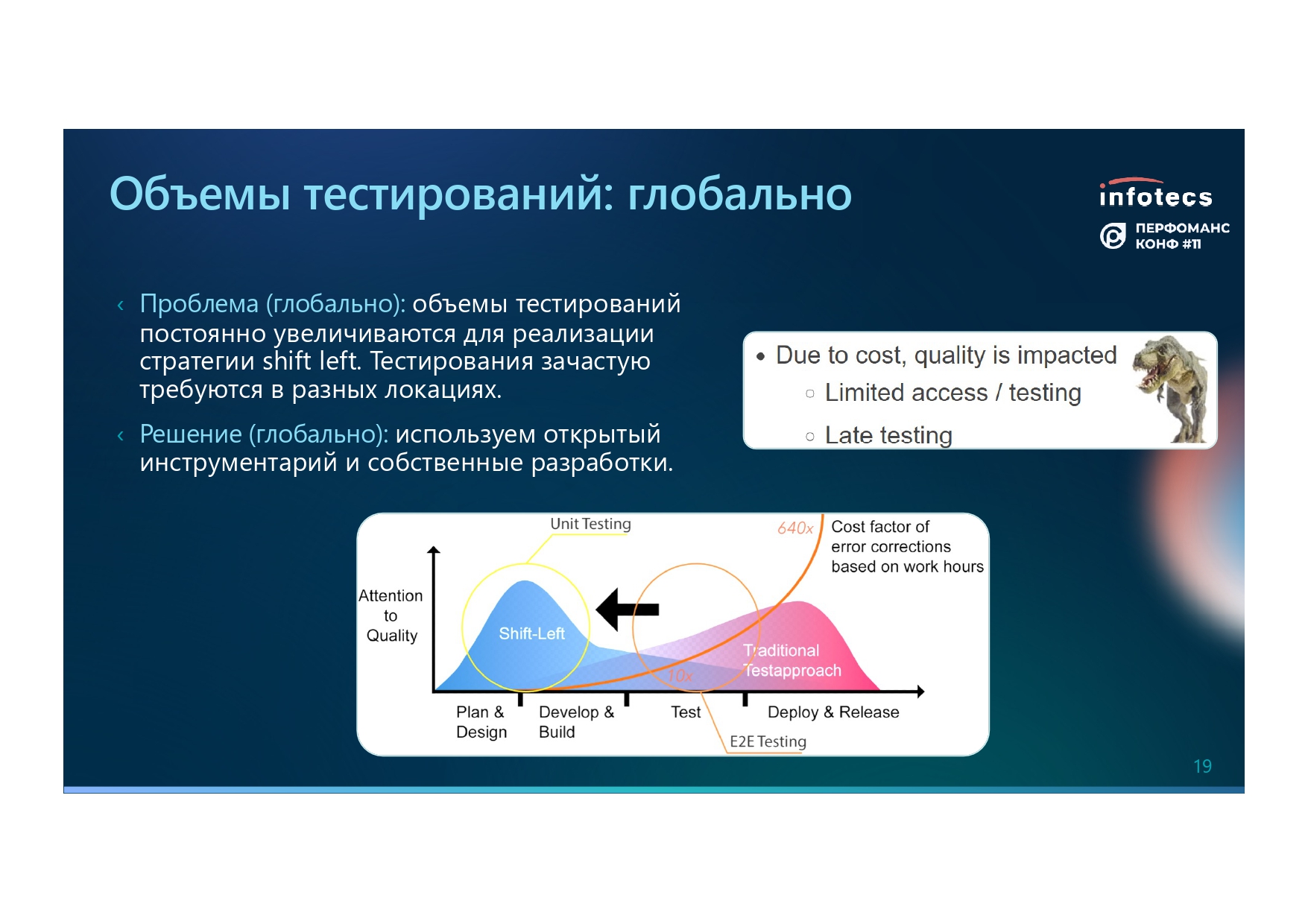 Объемы тестирований: глобально

infotecs

ПЕРФОМАНС КОНФ #11

‹ Проблема (глобально): объемы тестирований постоянно увеличиваются для реализации стратегии shift left. Тестирования зачастую требуются в разных локациях.

‹ Решение (глобально): используем открытый инструментарий и собственные разработки.

• Due to cost, quality is impacted
○ Limited access / testing
○ Late testing

Unit Testing

640x

Cost factor of error corrections based on work hours

Attention to Quality

Shift-Left

Traditional Testapproach

10x

Plan & Design

Develop & Build

Test

Deploy & Release

E2E Testing

19